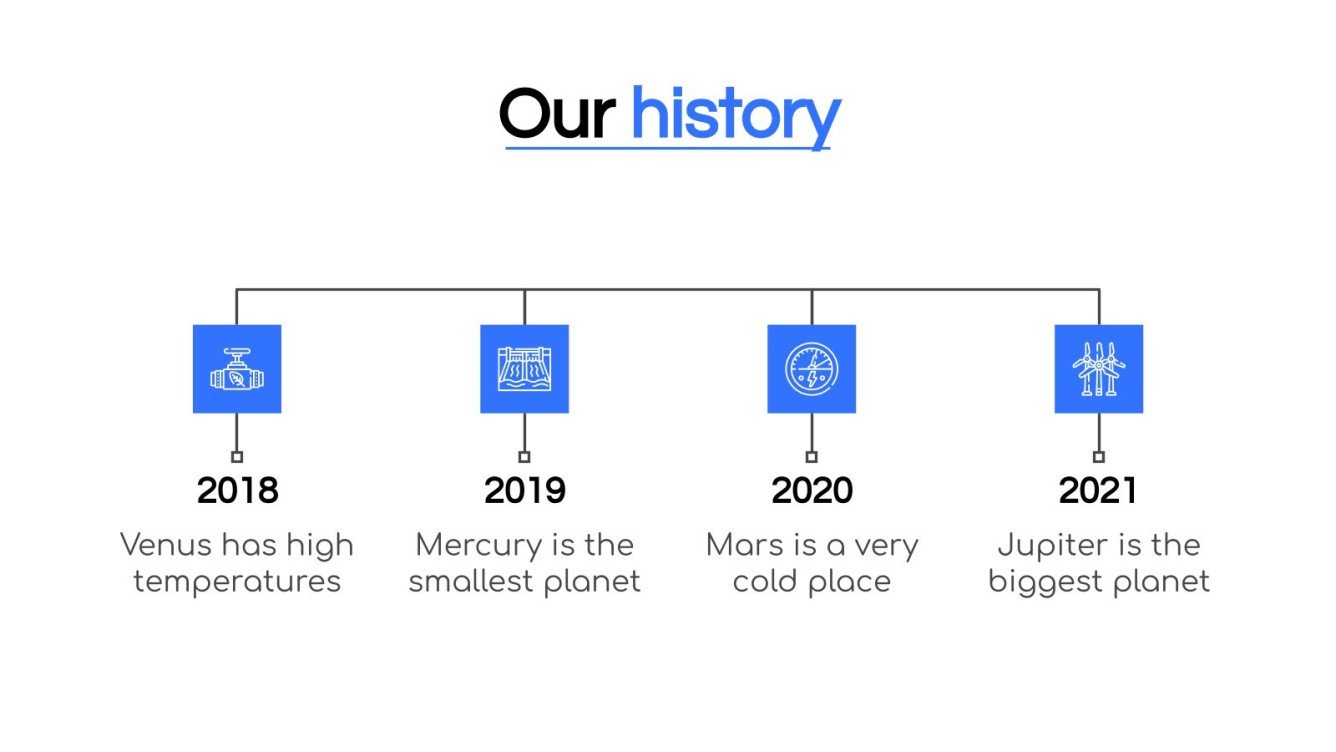 Our history

2018

Venus has high temperatures

2019

Mercury is the smallest planet

2020

Mars is a very cold place

2021

Jupiter is the biggest planet